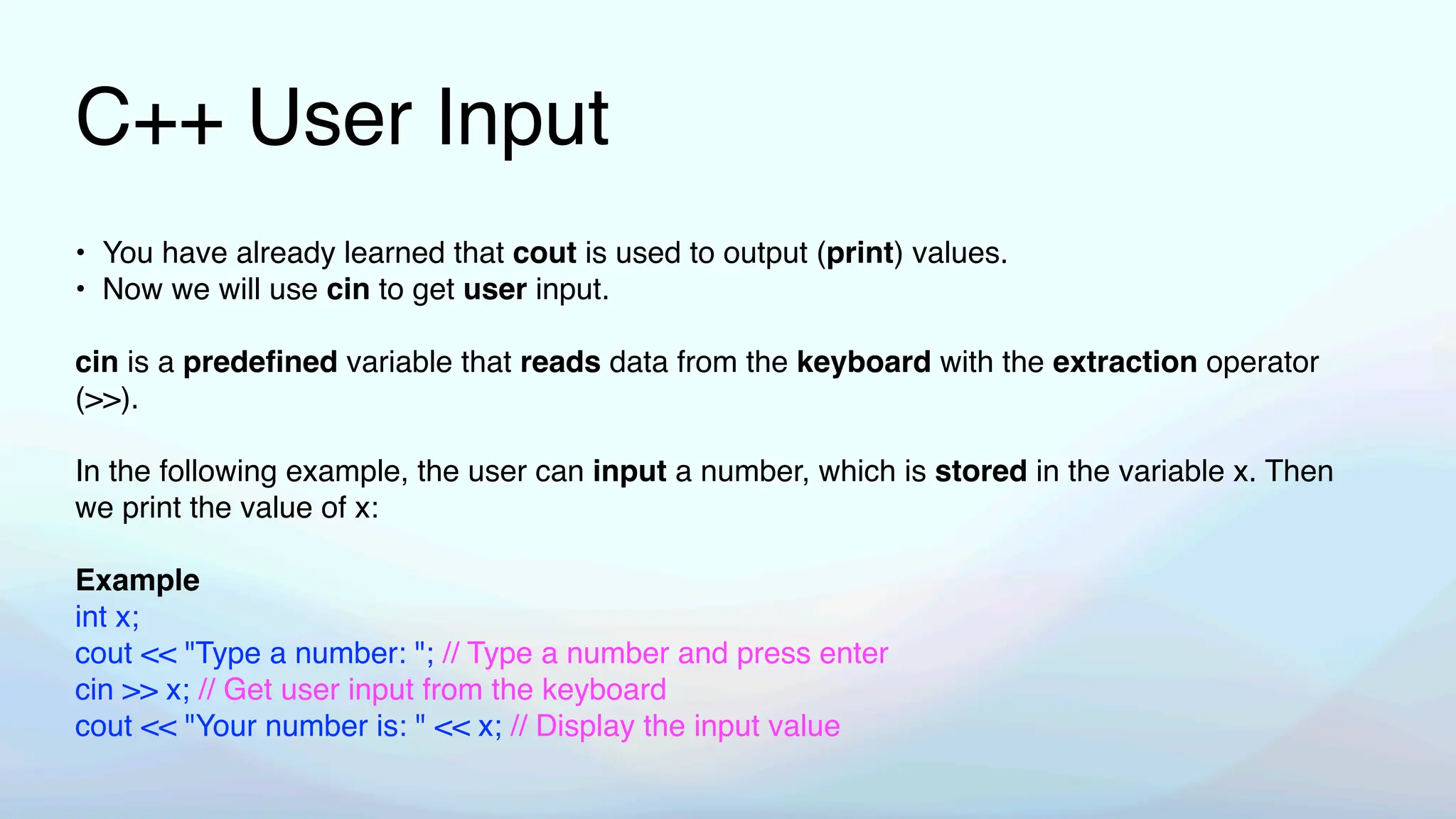 C++ User Input

• You have already learned that cout is used to output (print) values.
• Now we will use cin to get user input.

cin is a predefined variable that reads data from the keyboard with the extraction operator (>>).

In the following example, the user can input a number, which is stored in the variable x. Then we print the value of x:

Example
int x;
cout << "Type a number: "; // Type a number and press enter
cin >> x; // Get user input from the keyboard
cout << "Your number is: " << x; // Display the input value